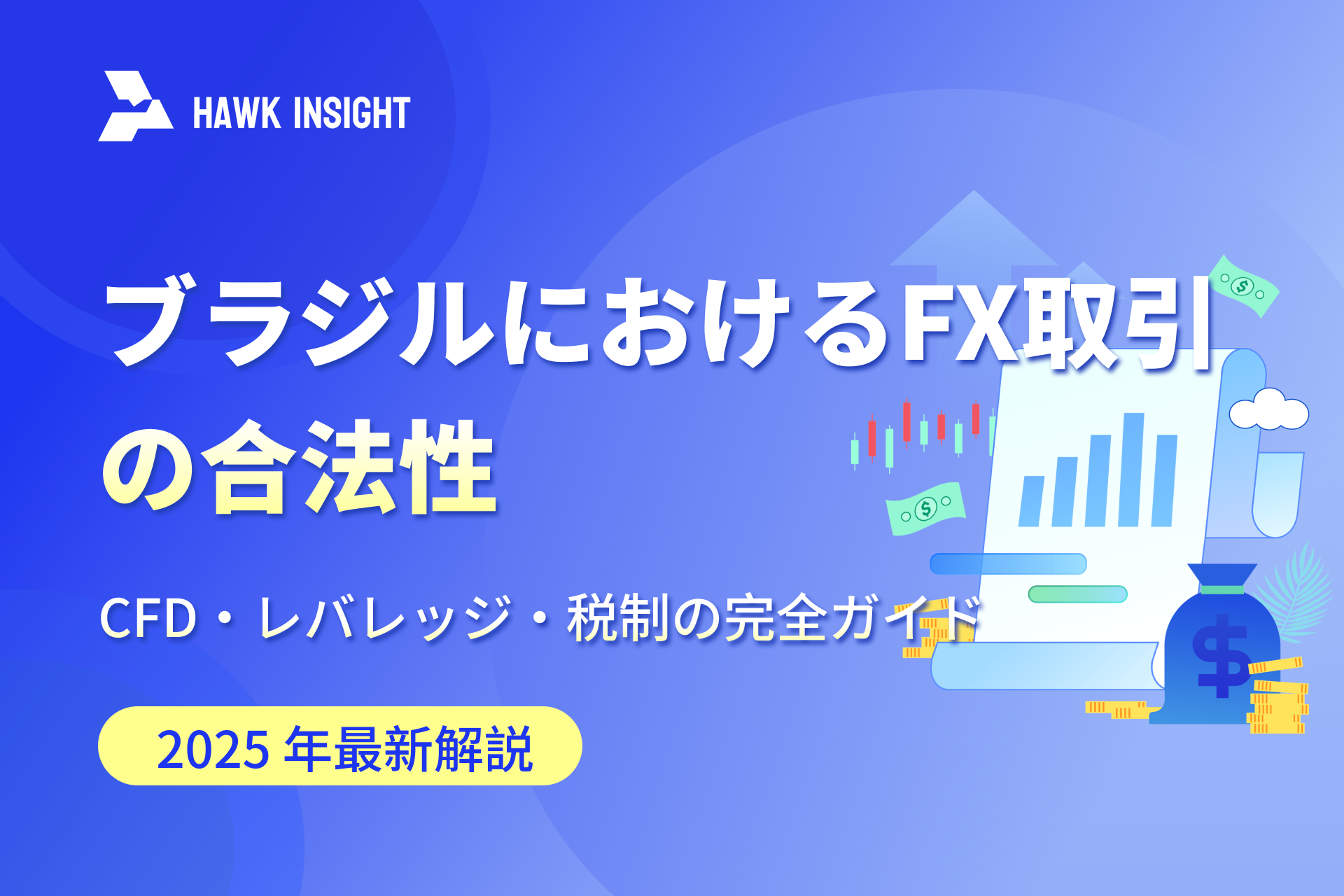 HAWK INSIGHT

ブラジルにおけるFX取引の合法性

CFD・レバレッジ・税制の完全ガイド

2025 年最新解説